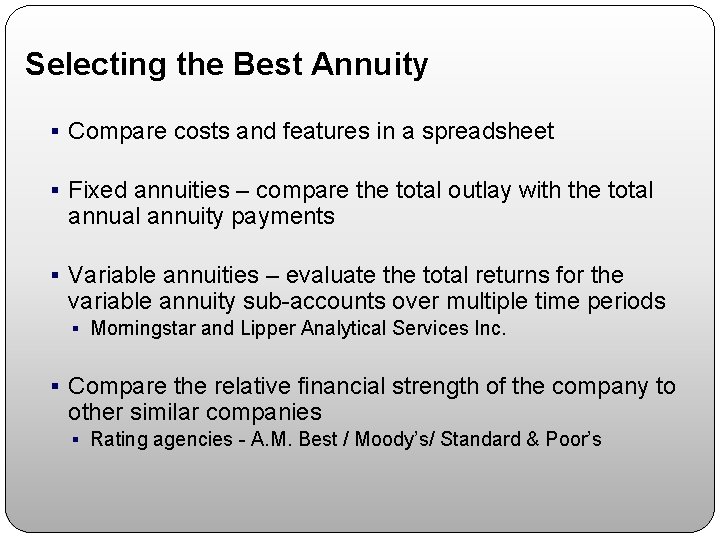 Selecting the Best Annuity

▪ Compare costs and features in a spreadsheet

▪ Fixed annuities – compare the total outlay with the total annual annuity payments

▪ Variable annuities – evaluate the total returns for the variable annuity sub-accounts over multiple time periods
▪ Morningstar and Lipper Analytical Services Inc.

▪ Compare the relative financial strength of the company to other similar companies
▪ Rating agencies - A.M. Best / Moody's/ Standard & Poor's